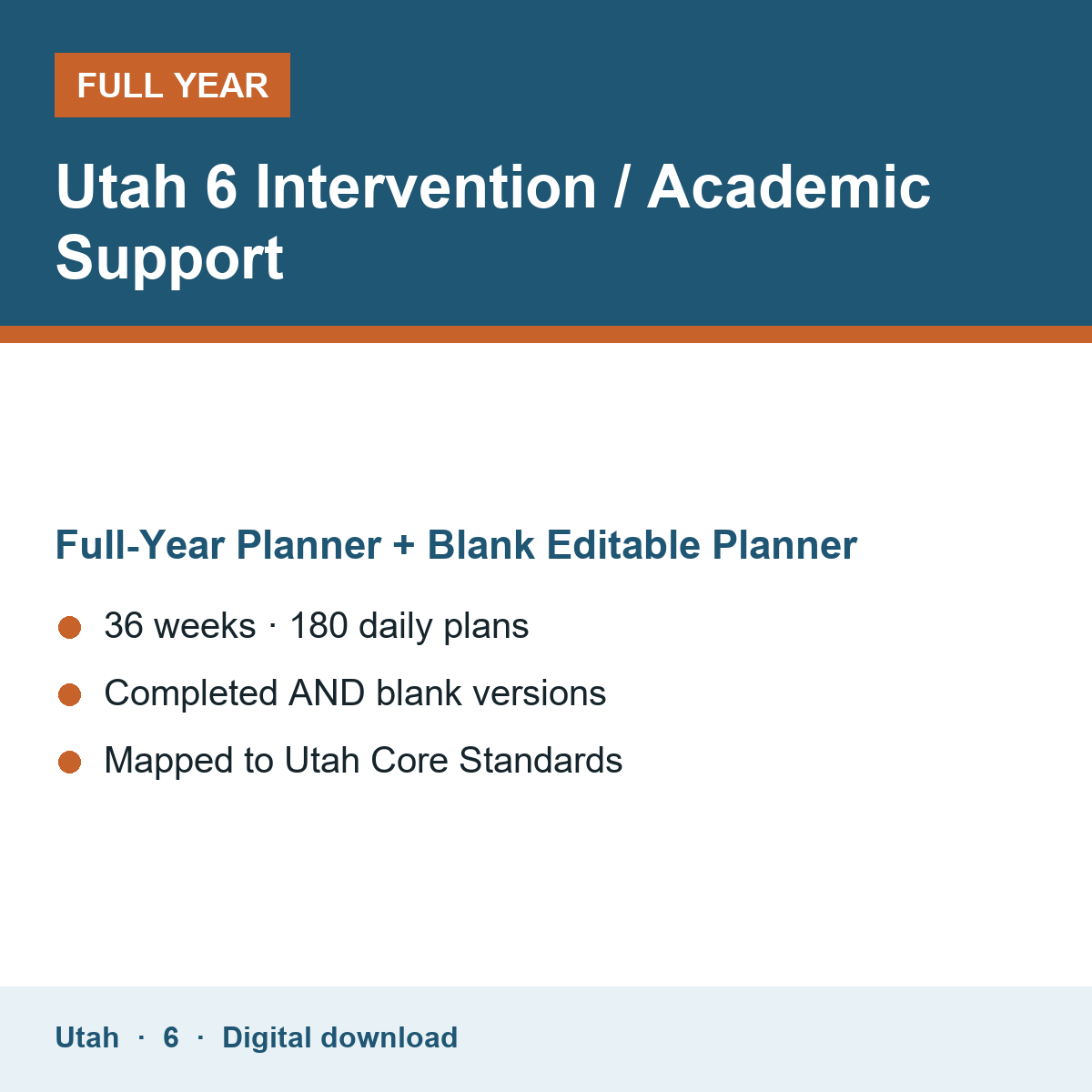 FULL YEAR

Utah 6 Intervention / Academic Support

Full-Year Planner + Blank Editable Planner

• 36 weeks · 180 daily plans
• Completed AND blank versions
• Mapped to Utah Core Standards

Utah · 6 · Digital download